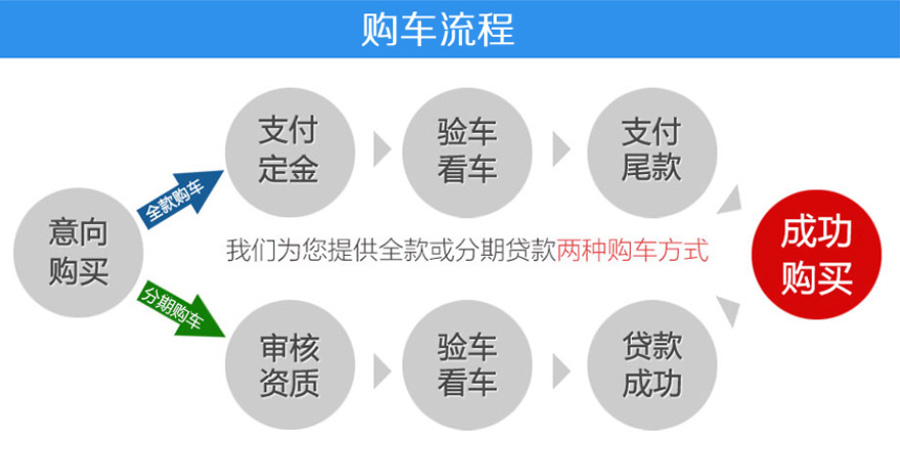 购车流程

意向购买

全款购车

支付定金

验车看车

支付尾款

我们为您提供全款或分期贷款两种购车方式

分期购车

审核资质

验车看车

贷款成功

成功购买